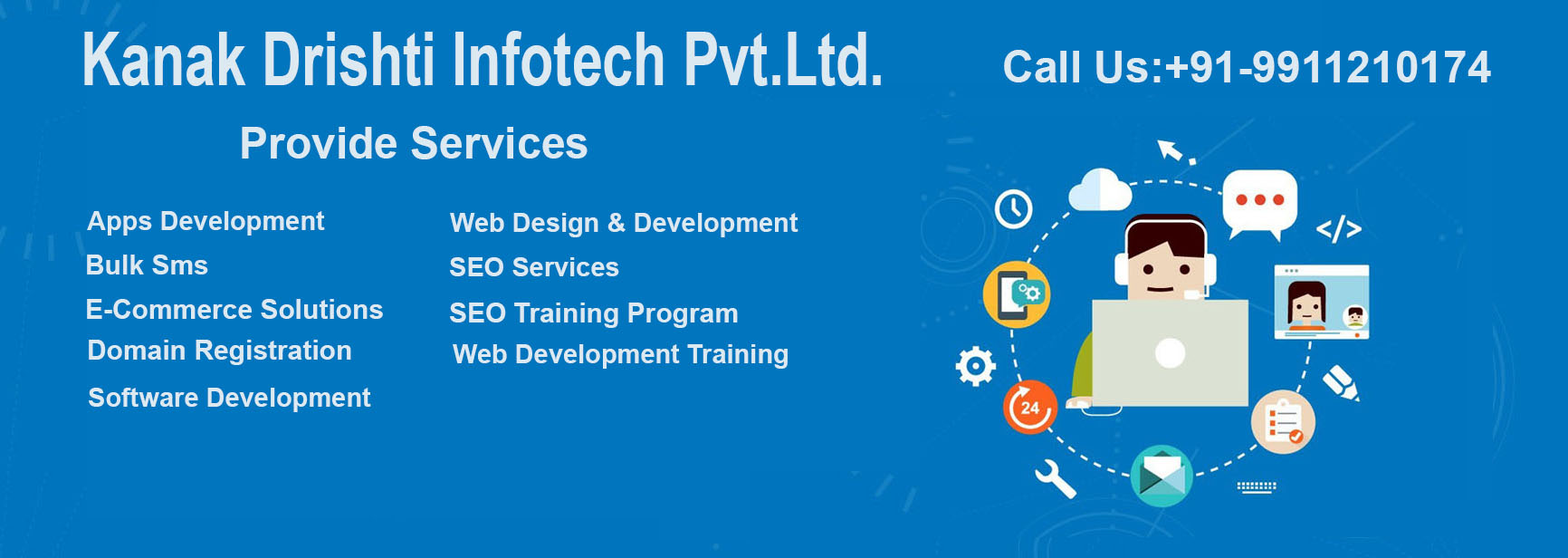 Kanak Drishti Infotech Pvt.Ltd.

Call Us:+91-9911210174

Provide Services

Apps Development
Bulk Sms
E-Commerce Solutions
Domain Registration
Software Development

Web Design & Development
SEO Services
SEO Training Program
Web Development Training

</>

24